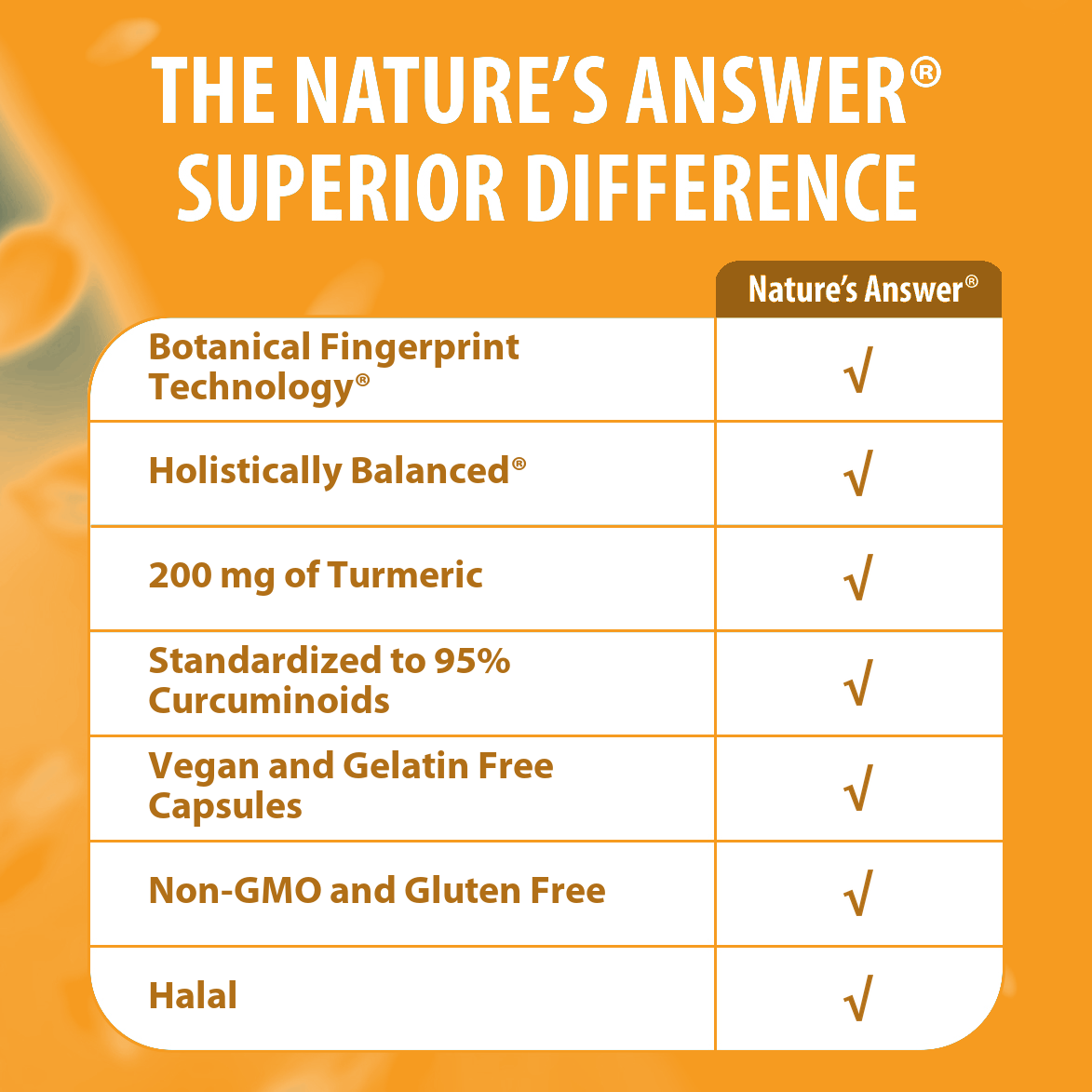 THE NATURE'S ANSWER® SUPERIOR DIFFERENCE

| | Nature's Answer® |
|---|---|
| Botanical Fingerprint Technology® | √ |
| Holistically Balanced® | √ |
| 200 mg of Turmeric | √ |
| Standardized to 95% Curcuminoids | √ |
| Vegan and Gelatin Free Capsules | √ |
| Non-GMO and Gluten Free | √ |
| Halal | √ |